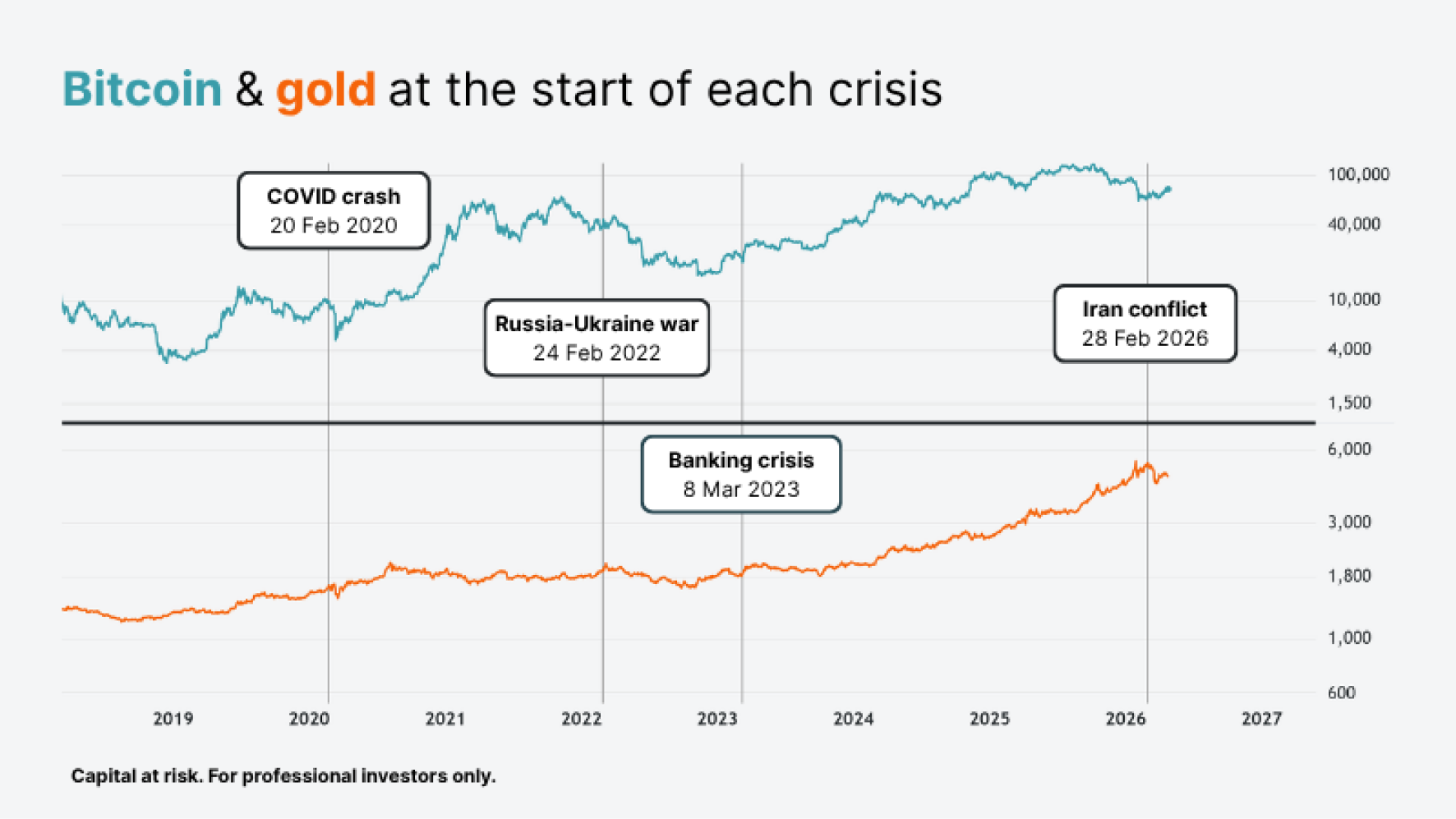 Bitcoin & gold at the start of each crisis

COVID crash
20 Feb 2020

Russia-Ukraine war
24 Feb 2022

Iran conflict
28 Feb 2026

Banking crisis
8 Mar 2023

100,000
40,000
10,000
4,000
1,500

6,000
3,000
1,800
1,000
600

2019
2020
2021
2022
2023
2024
2025
2026
2027

Capital at risk. For professional investors only.